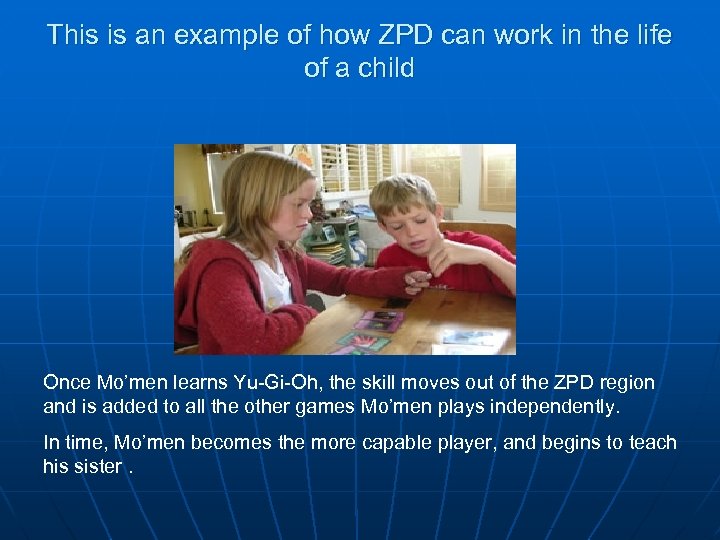 This is an example of how ZPD can work in the life of a child

Once Mo’men learns Yu-Gi-Oh, the skill moves out of the ZPD region and is added to all the other games Mo’men plays independently.

In time, Mo’men becomes the more capable player, and begins to teach his sister .